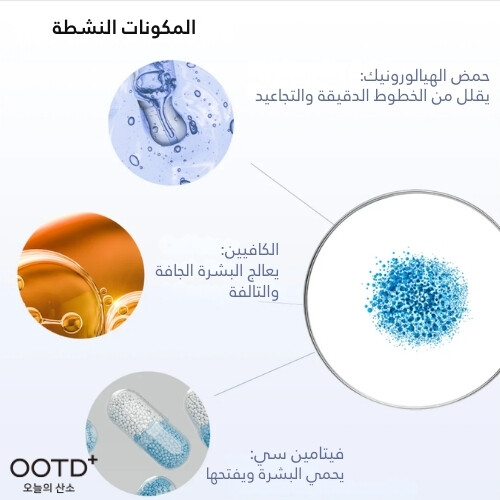 المكونات النشطة

حمض الهيالورونيك:
يقلل من الخطوط الدقيقة والتجاعيد

الكافيين:
يعالج البشرة الجافة والتالفة

فيتامين سي:
يحمي البشرة ويفتحها

OOTD+
오늘의 산소